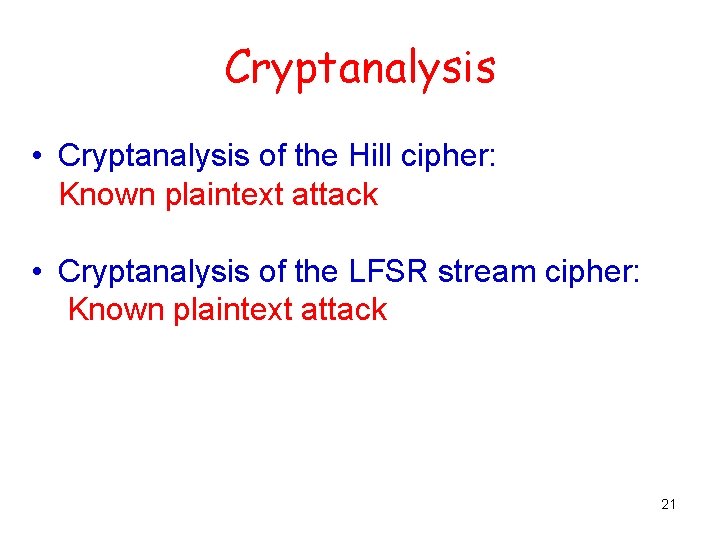 Cryptanalysis

• Cryptanalysis of the Hill cipher:
Known plaintext attack

• Cryptanalysis of the LFSR stream cipher:
Known plaintext attack

21